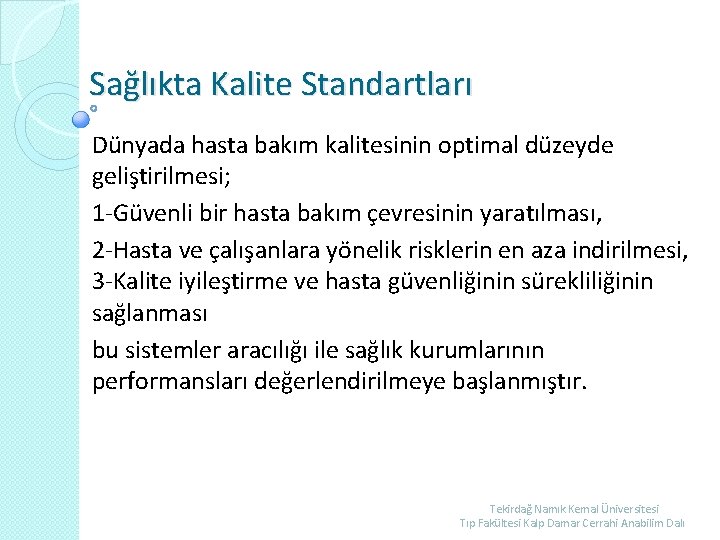 Sağlıkta Kalite Standartları

Dünyada hasta bakım kalitesinin optimal düzeyde geliştirilmesi;

1-Güvenli bir hasta bakım çevresinin yaratılması,

2-Hasta ve çalışanlara yönelik risklerin en aza indirilmesi,
3-Kalite iyileştirme ve hasta güvenliğinin sürekliliğinin sağlanması

bu sistemler aracılığı ile sağlık kurumlarının performansları değerlendirilmeye başlanmıştır.

Tekirdağ Namık Kemal Üniversitesi
Tıp Fakültesi Kalp Damar Cerrahi Anabilim Dalı